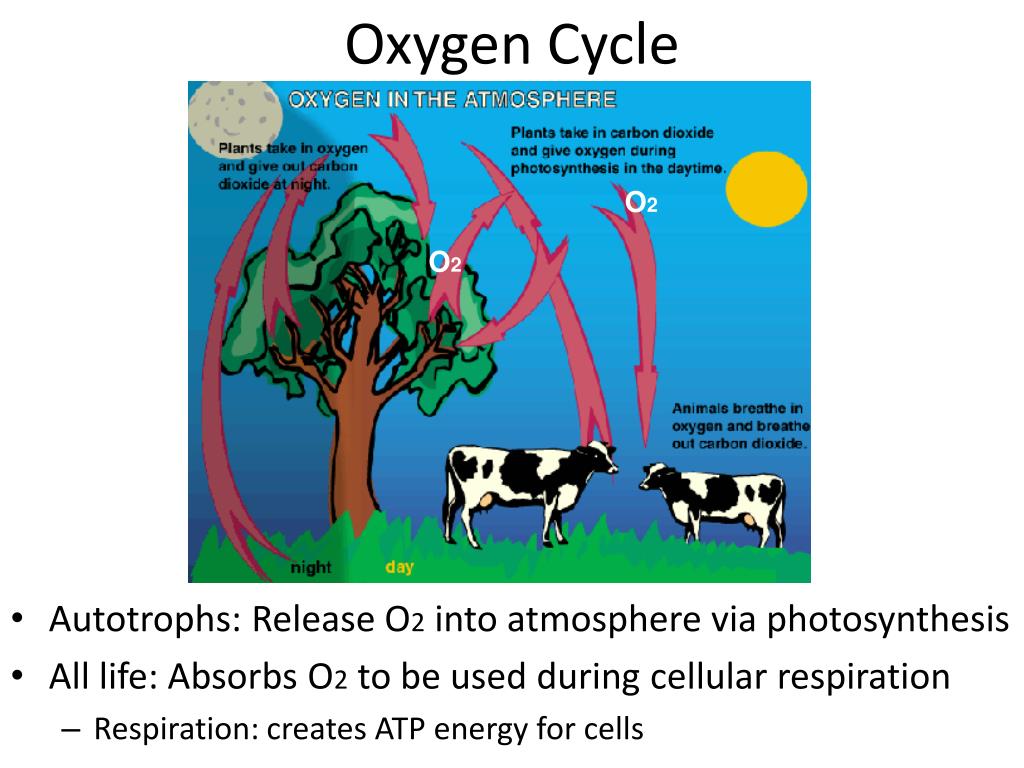 Oxygen Cycle

OXYGEN IN THE ATMOSPHERE

Plants take in oxygen and give out carbon dioxide at night.

Plants take in carbon dioxide and give oxygen during photosynthesis in the daytime.

$O_2$

$O_2$

Animals breathe in oxygen and breathe out carbon dioxide.

night

day

• Autotrophs: Release $O_2$ into atmosphere via photosynthesis
• All life: Absorbs $O_2$ to be used during cellular respiration
– Respiration: creates ATP energy for cells